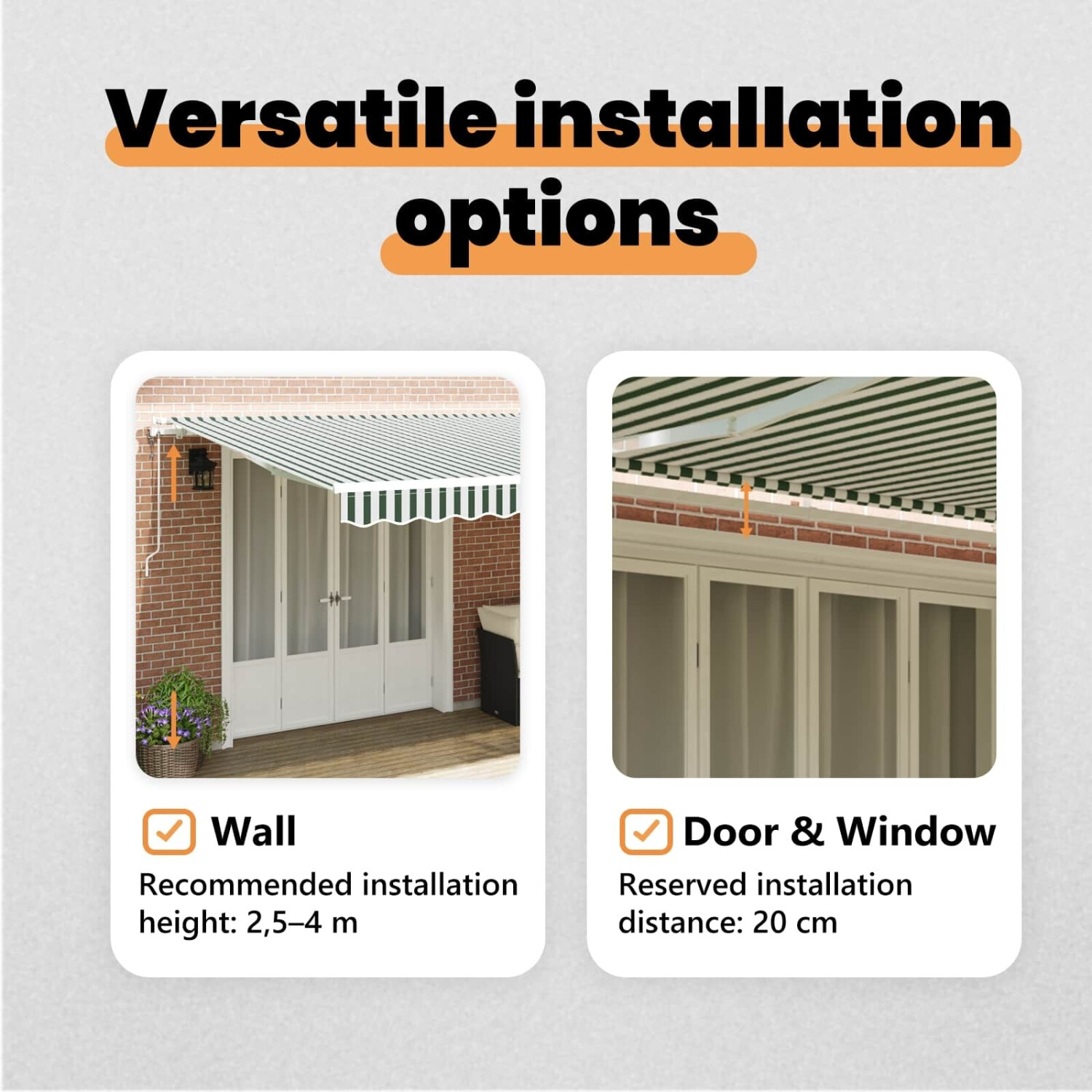 Versatile installation options

Wall

Recommended installation height: 2,5–4 m

Door & Window

Reserved installation distance: 20 cm